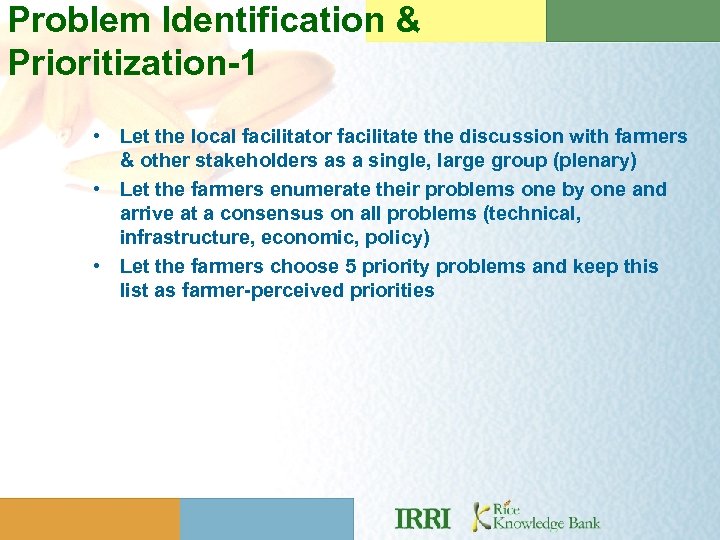 Problem Identification & Prioritization-1

• Let the local facilitator facilitate the discussion with farmers & other stakeholders as a single, large group (plenary)
• Let the farmers enumerate their problems one by one and arrive at a consensus on all problems (technical, infrastructure, economic, policy)
• Let the farmers choose 5 priority problems and keep this list as farmer-perceived priorities

IRRI Rice Knowledge Bank